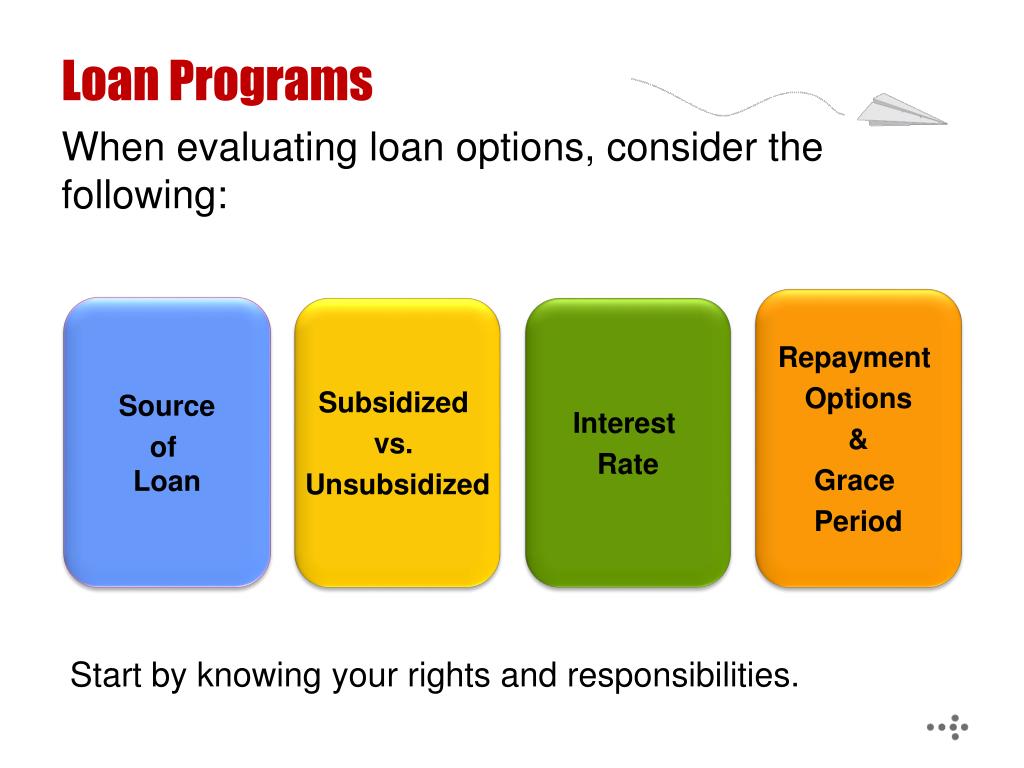 Loan Programs

When evaluating loan options, consider the following:

Source of Loan

Subsidized vs. Unsubsidized

Interest Rate

Repayment Options & Grace Period

Start by knowing your rights and responsibilities.